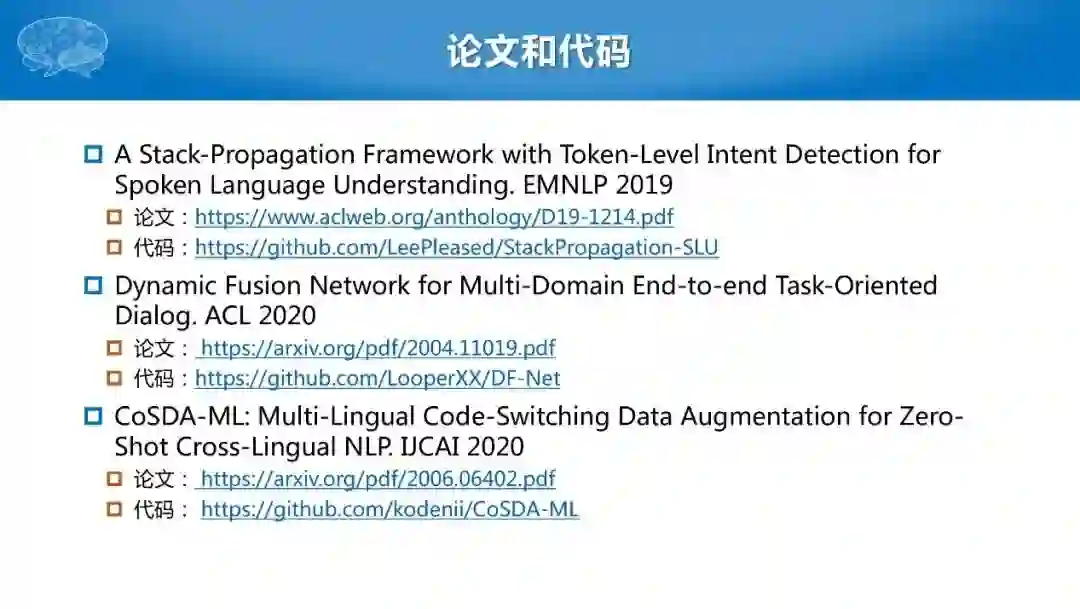 论文和代码

A Stack-Propagation Framework with Token-Level Intent Detection for Spoken Language Understanding. EMNLP 2019

论文：https://www.aclweb.org/anthology/D19-1214.pdf

代码：https://github.com/LeePleased/StackPropagation-SLU

Dynamic Fusion Network for Multi-Domain End-to-end Task-Oriented Dialog. ACL 2020

论文： https://arxiv.org/pdf/2004.11019.pdf

代码：https://github.com/LooperXX/DF-Net

CoSDA-ML: Multi-Lingual Code-Switching Data Augmentation for Zero-Shot Cross-Lingual NLP. IJCAI 2020

论文： https://arxiv.org/pdf/2006.06402.pdf

代码： https://github.com/kodenii/CoSDA-ML